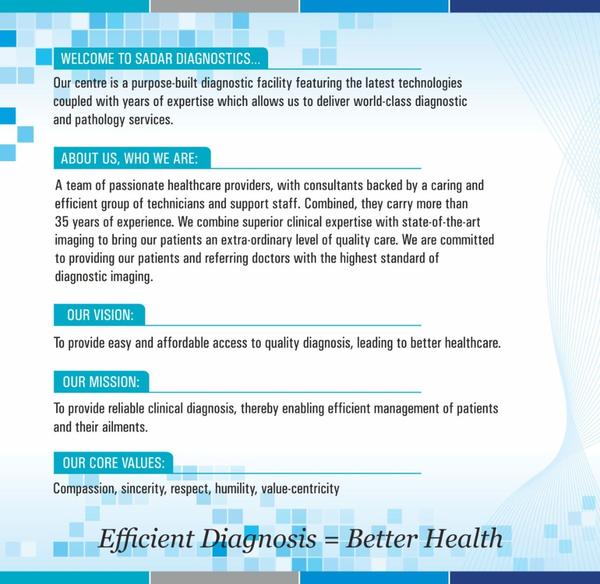 WELCOME TO SADAR DIAGNOSTICS...

Our centre is a purpose-built diagnostic facility featuring the latest technologies coupled with years of expertise which allows us to deliver world-class diagnostic and pathology services.

ABOUT US, WHO WE ARE:

A team of passionate healthcare providers, with consultants backed by a caring and efficient group of technicians and support staff. Combined, they carry more than 35 years of experience. We combine superior clinical expertise with state-of-the-art imaging to bring our patients an extra-ordinary level of quality care. We are committed to providing our patients and referring doctors with the highest standard of diagnostic imaging.

OUR VISION:

To provide easy and affordable access to quality diagnosis, leading to better healthcare.

OUR MISSION:

To provide reliable clinical diagnosis, thereby enabling efficient management of patients and their ailments.

OUR CORE VALUES:

Compassion, sincerity, respect, humility, value-centricity

Efficient Diagnosis = Better Health